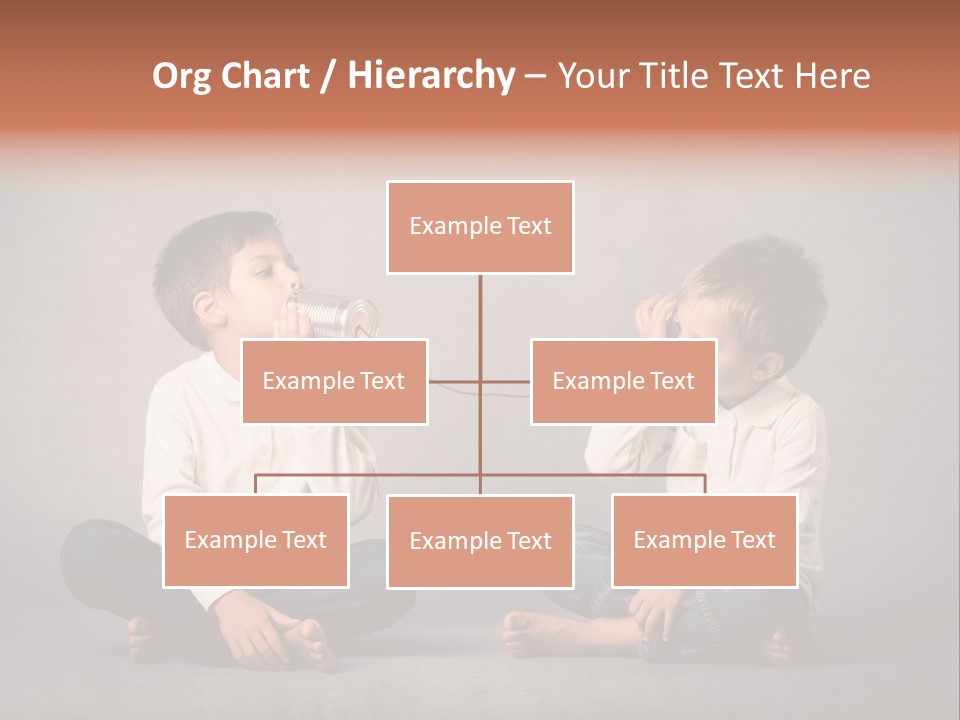 Org Chart / Hierarchy – Your Title Text Here

Example Text

Example Text

Example Text

Example Text

Example Text

Example Text